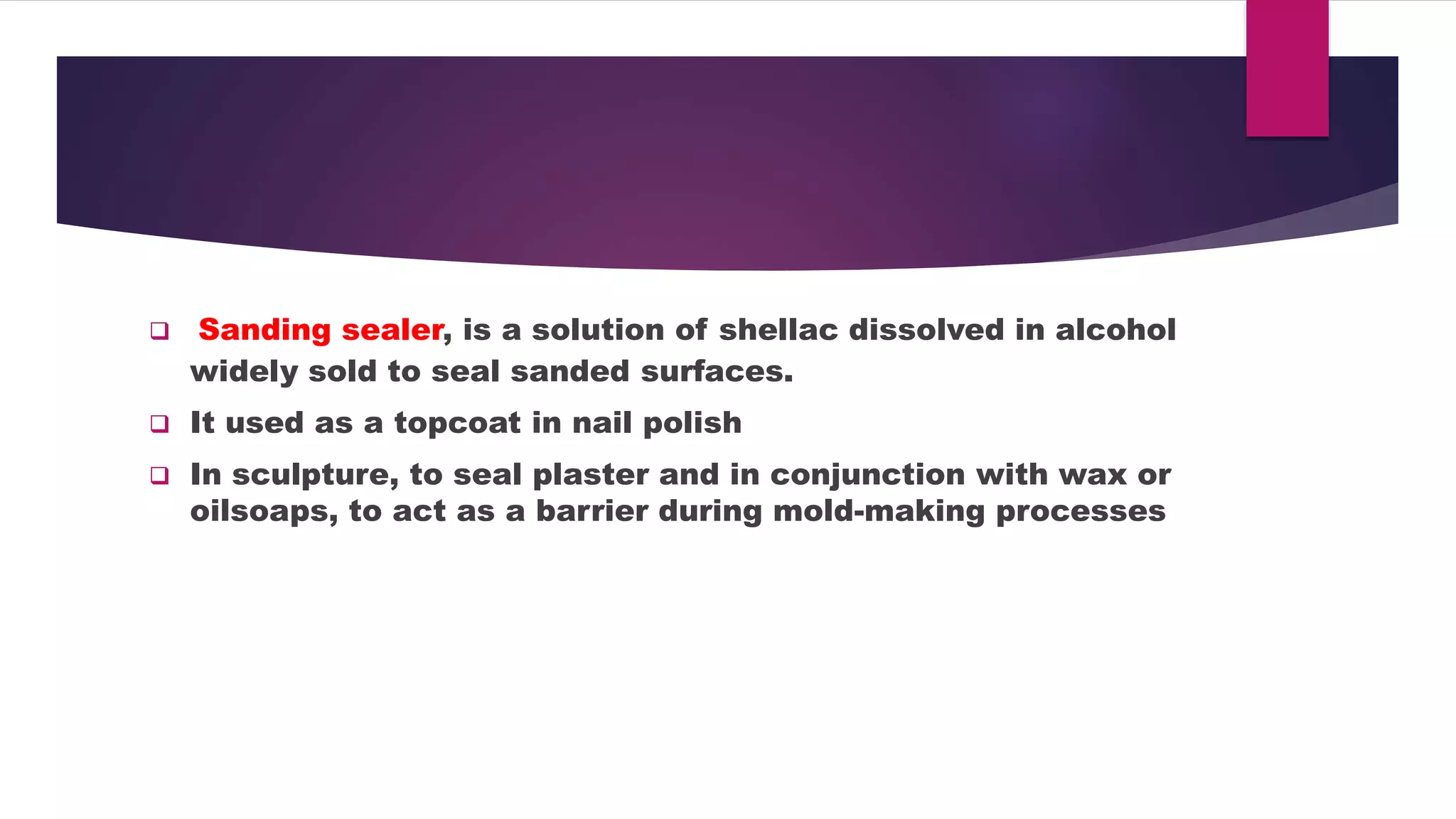 ❑ Sanding sealer, is a solution of shellac dissolved in alcohol widely sold to seal sanded surfaces.

❑ It used as a topcoat in nail polish

❑ In sculpture, to seal plaster and in conjunction with wax or oilsoaps, to act as a barrier during mold-making processes